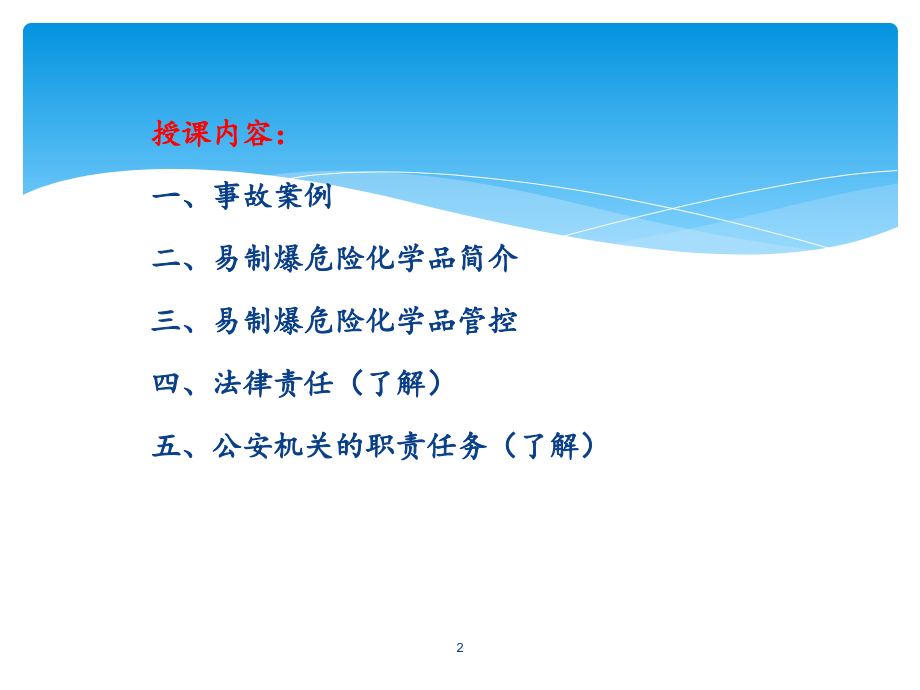 授课内容：

一、事故案例

二、易制爆危险化学品简介

三、易制爆危险化学品管控

四、法律责任（了解）

五、公安机关的职责任务（了解）

2